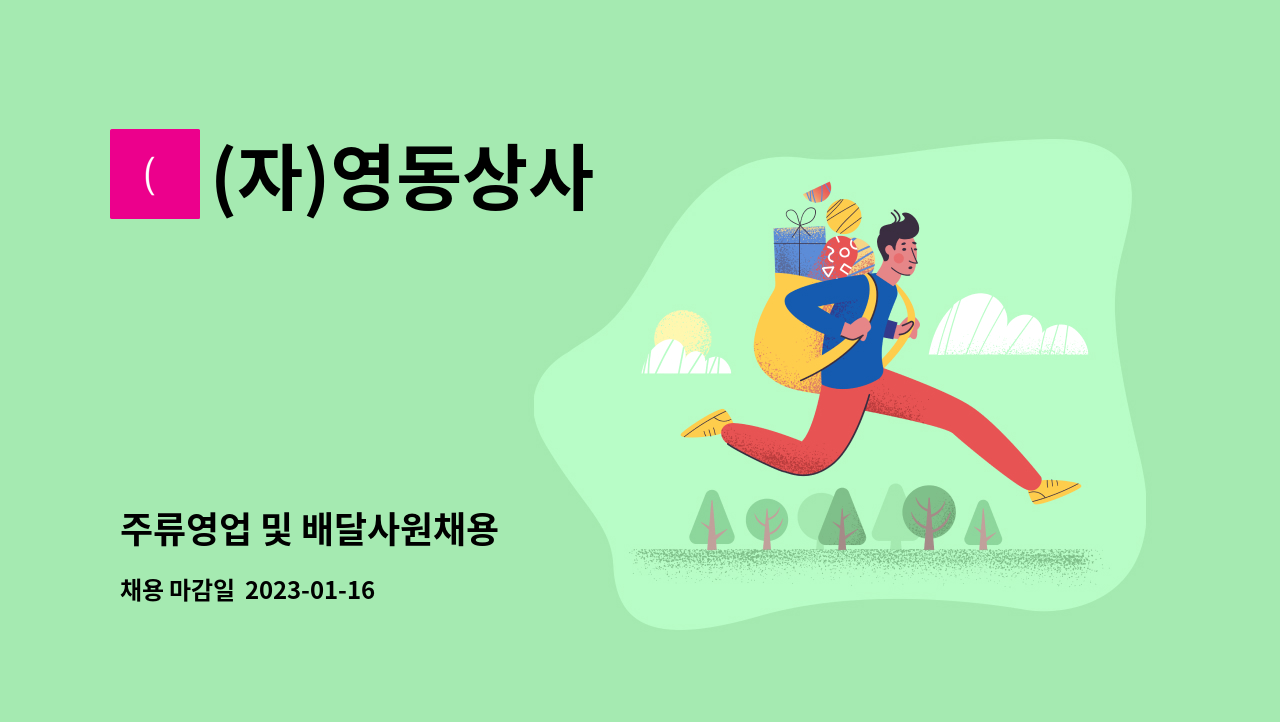 (

(자)영동상사

주류영업 및 배달사원채용

채용 마감일 2023-01-16